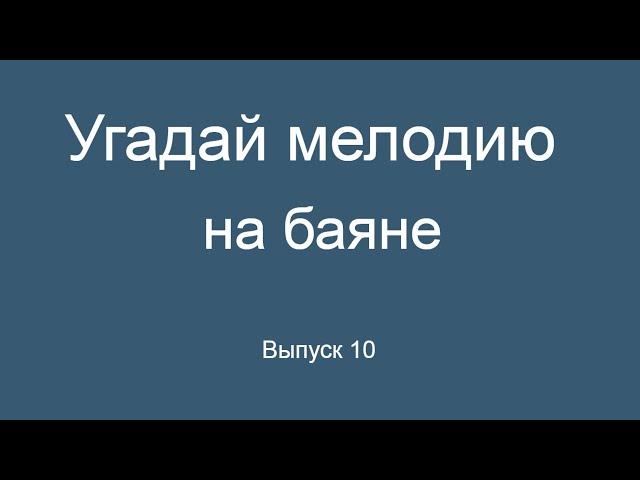 Угадай мелодию на баяне

Выпуск 10